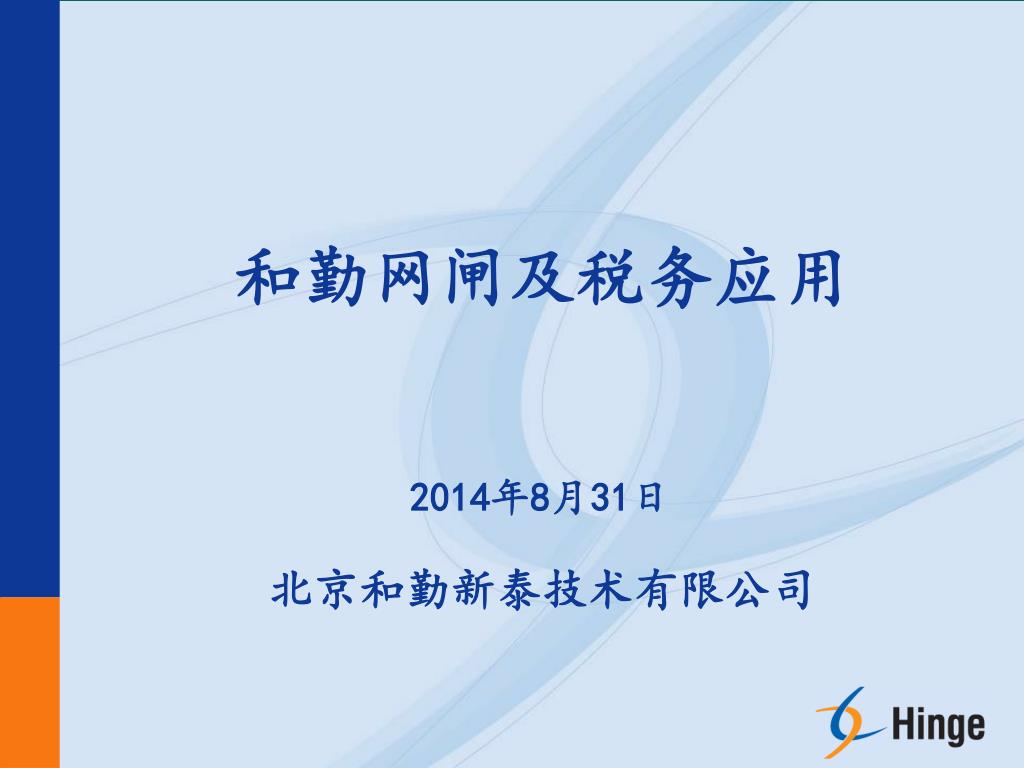 和勤网闸及税务应用

2014年8月31日

北京和勤新泰技术有限公司

Hinge